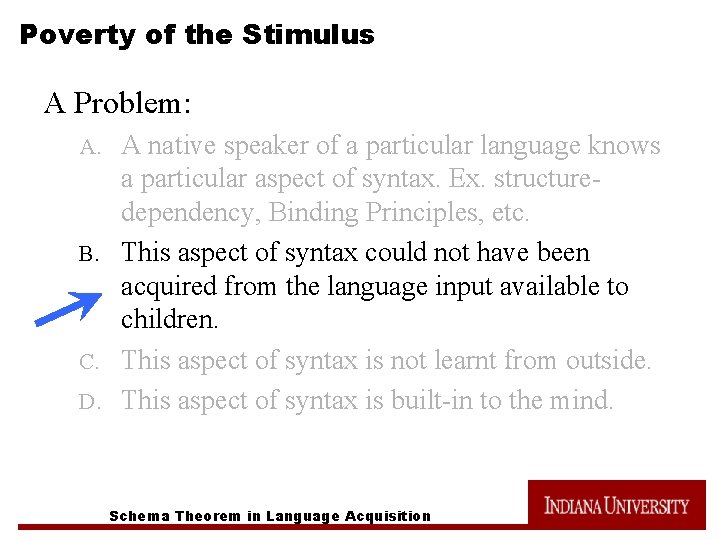 Poverty of the Stimulus

A Problem:

A. A native speaker of a particular language knows a particular aspect of syntax. Ex. structure-dependency, Binding Principles, etc.

B. This aspect of syntax could not have been acquired from the language input available to children.

C. This aspect of syntax is not learnt from outside.

D. This aspect of syntax is built-in to the mind.

Schema Theorem in Language Acquisition

INDIANA UNIVERSITY